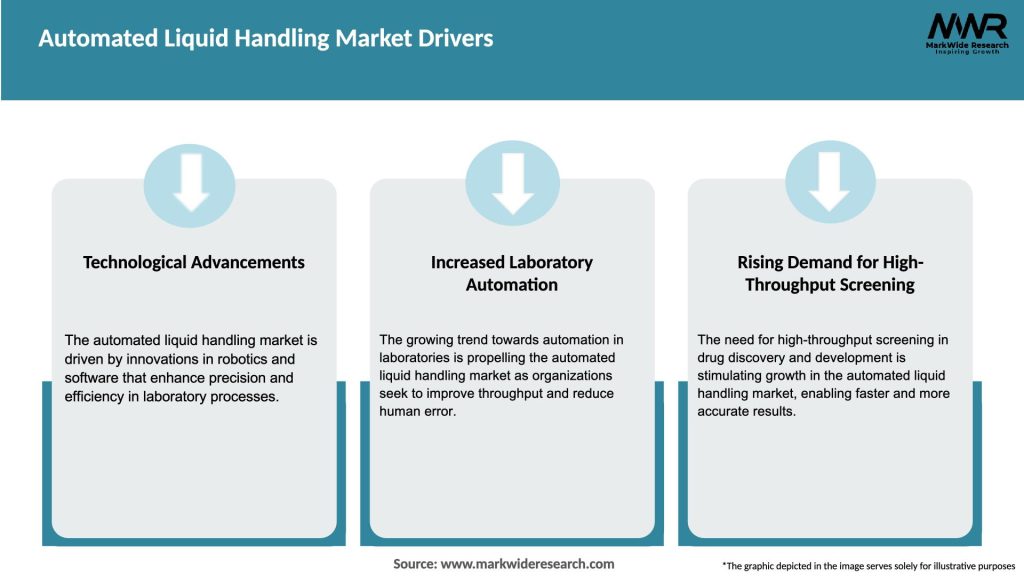 Automated Liquid Handling Market Drivers

MWR
MarkWide Research
Inspiring Growth

Technological Advancements

The automated liquid handling market is driven by innovations in robotics and software that enhance precision and efficiency in laboratory processes.

Increased Laboratory Automation

The growing trend towards automation in laboratories is propelling the automated liquid handling market as organizations seek to improve throughput and reduce human error.

Rising Demand for High-Throughput Screening

The need for high-throughput screening in drug discovery and development is stimulating growth in the automated liquid handling market, enabling faster and more accurate results.

Source: www.markwideresearch.com

*The graphic depicted in the image serves solely for illustrative purposes